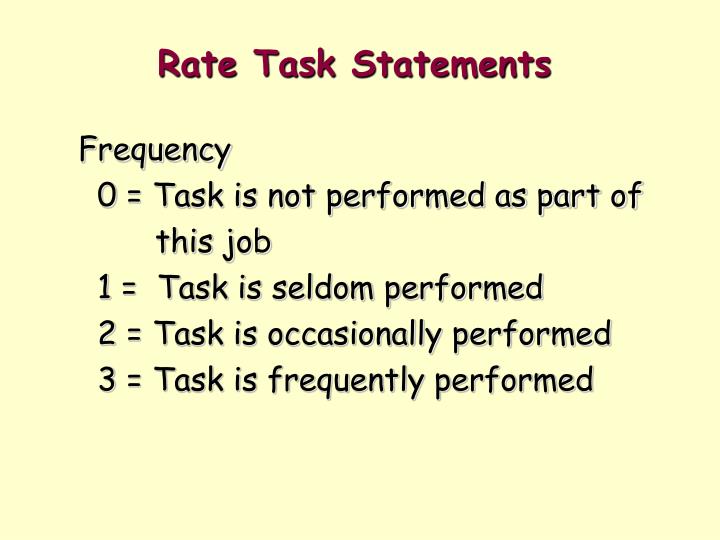 Rate Task Statements

Frequency
0 = Task is not performed as part of this job
1 = Task is seldom performed
2 = Task is occasionally performed
3 = Task is frequently performed